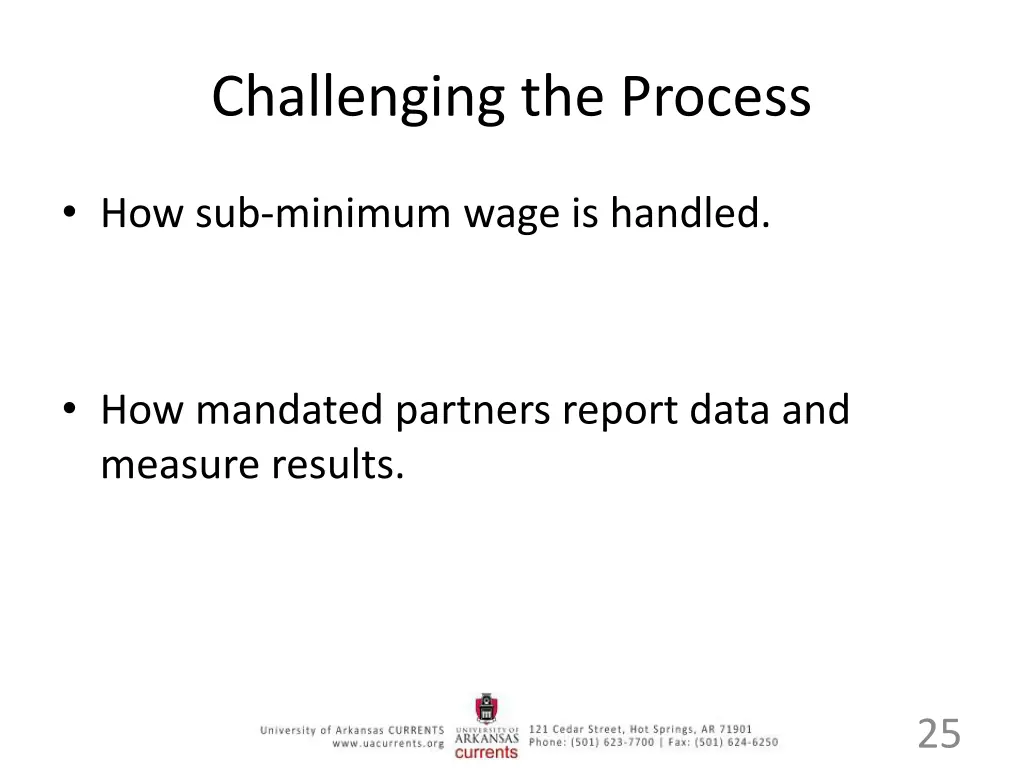 Challenging the Process

• How sub-minimum wage is handled.

• How mandated partners report data and measure results.

University of Arkansas CURRENTS
www.uacurrents.org

UNIVERSITY OF ARKANSAS currents

121 Cedar Street, Hot Springs, AR 71901
Phone: (501) 623-7700 | Fax: (501) 624-6250

25